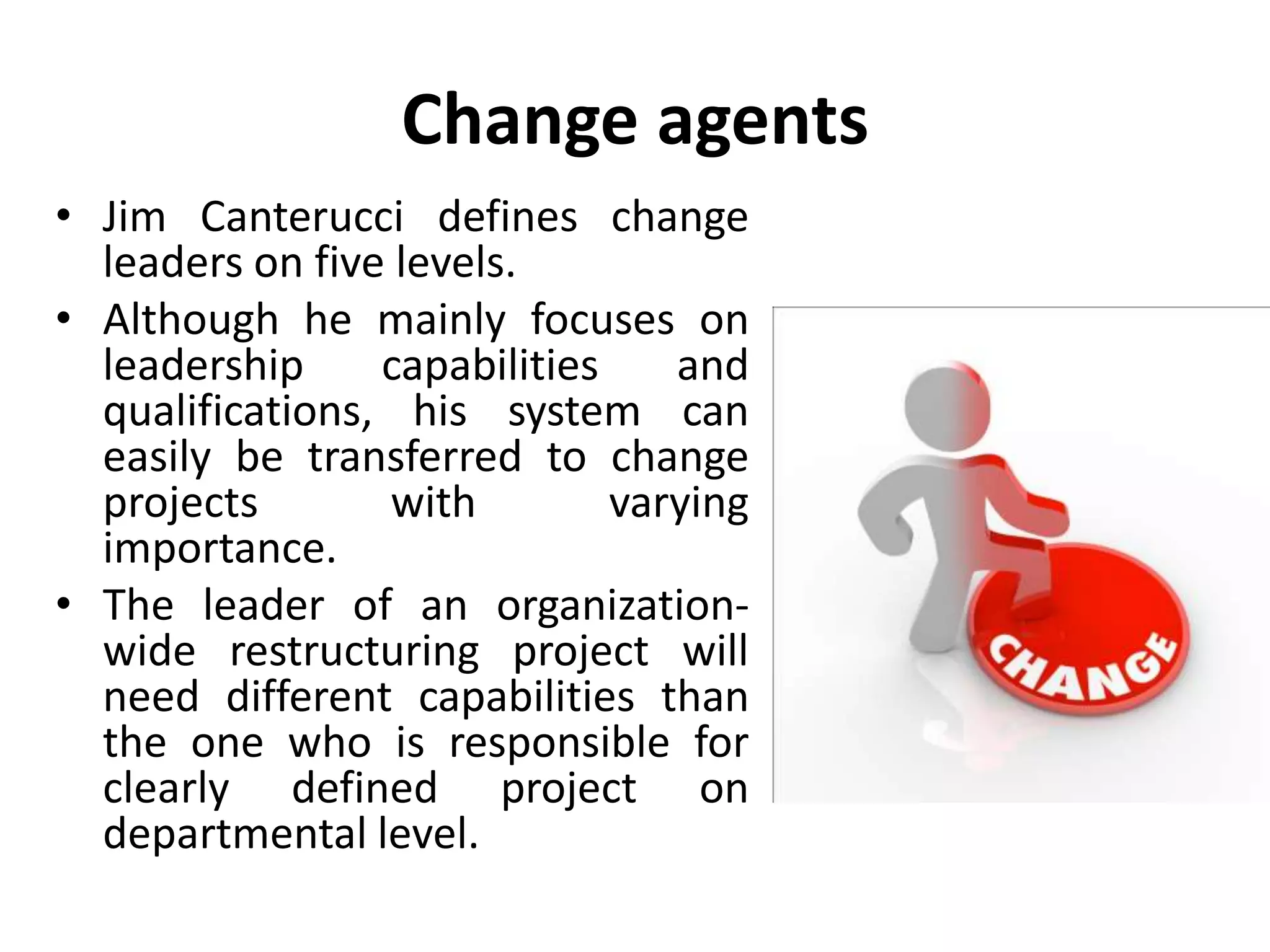 Change agents

• Jim Canterucci defines change leaders on five levels.

• Although he mainly focuses on leadership capabilities and qualifications, his system can easily be transferred to change projects with varying importance.

• The leader of an organization-wide restructuring project will need different capabilities than the one who is responsible for clearly defined project on departmental level.

CHANGE